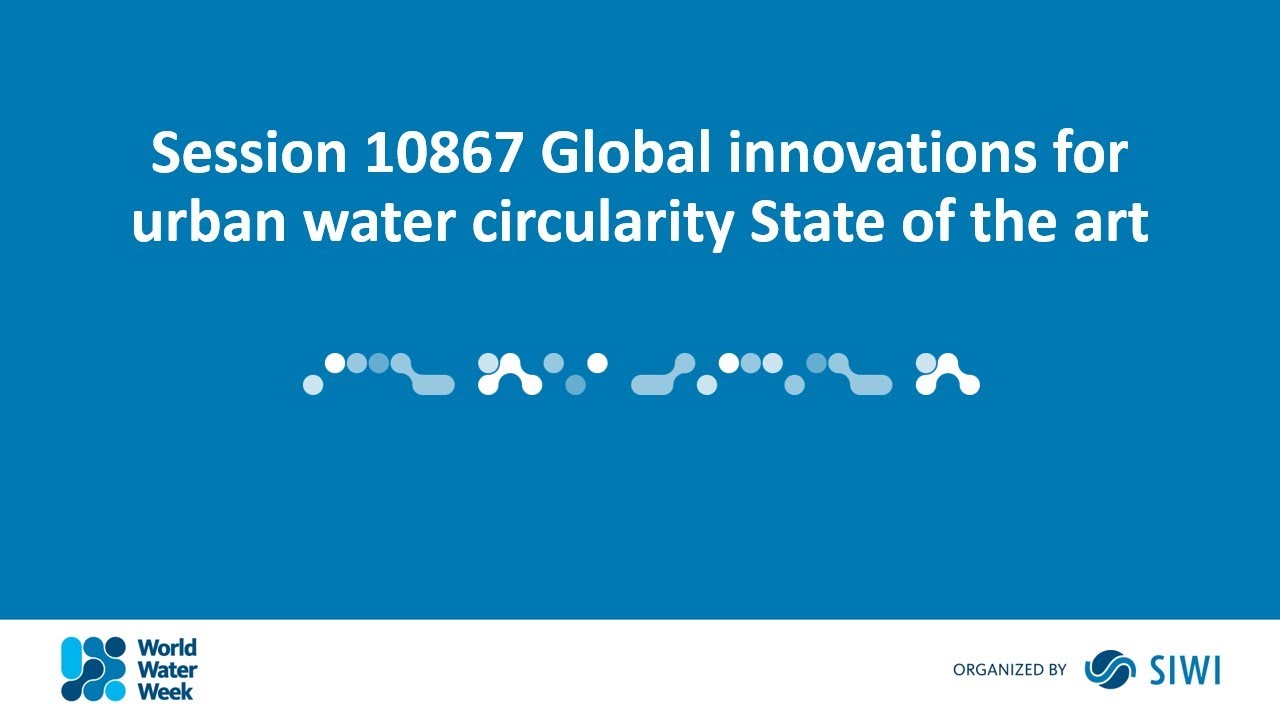 Session 10867 Global innovations for urban water circularity State of the art

World Water Week

ORGANIZED BY SIWI